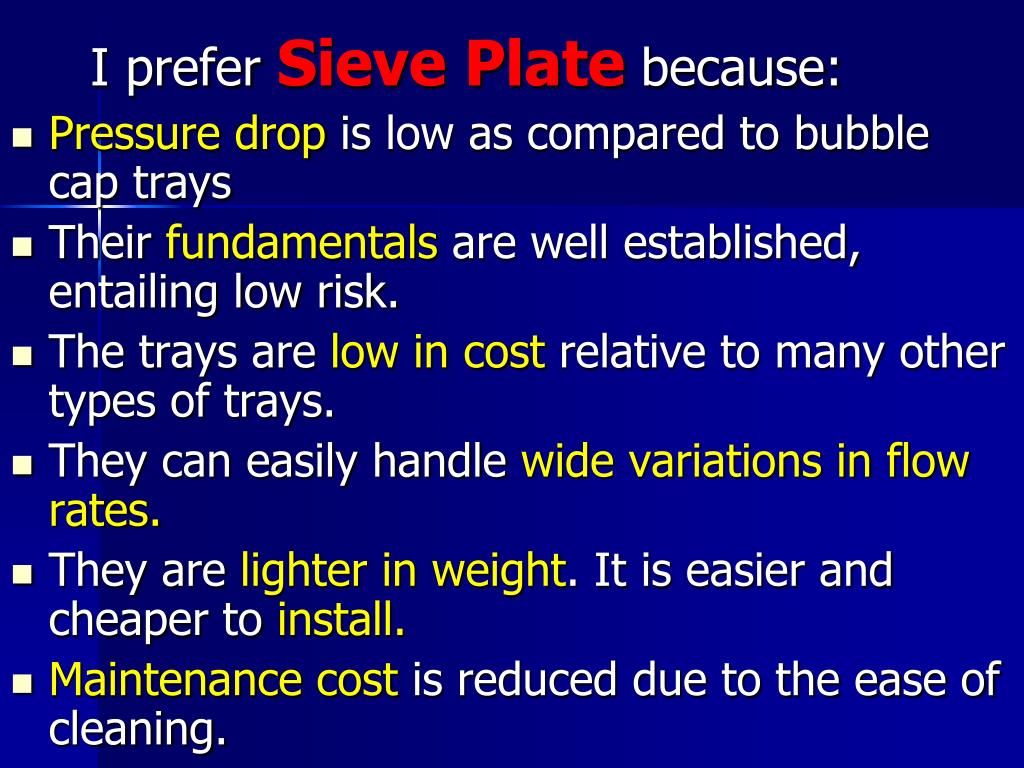 I prefer Sieve Plate because:

- Pressure drop is low as compared to bubble cap trays
- Their fundamentals are well established, entailing low risk.
- The trays are low in cost relative to many other types of trays.
- They can easily handle wide variations in flow rates.
- They are lighter in weight. It is easier and cheaper to install.
- Maintenance cost is reduced due to the ease of cleaning.